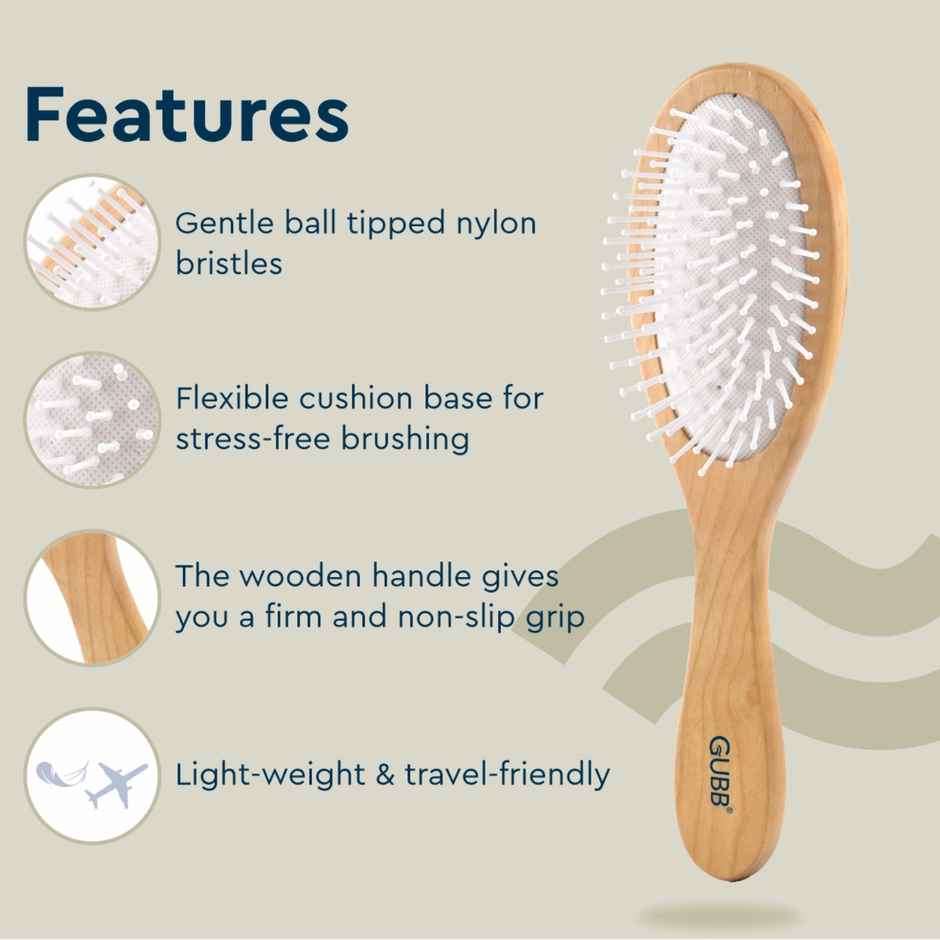 Features

Gentle ball tipped nylon bristles

Flexible cushion base for stress-free brushing

The wooden handle gives you a firm and non-slip grip

Light-weight & travel-friendly

GUBB®